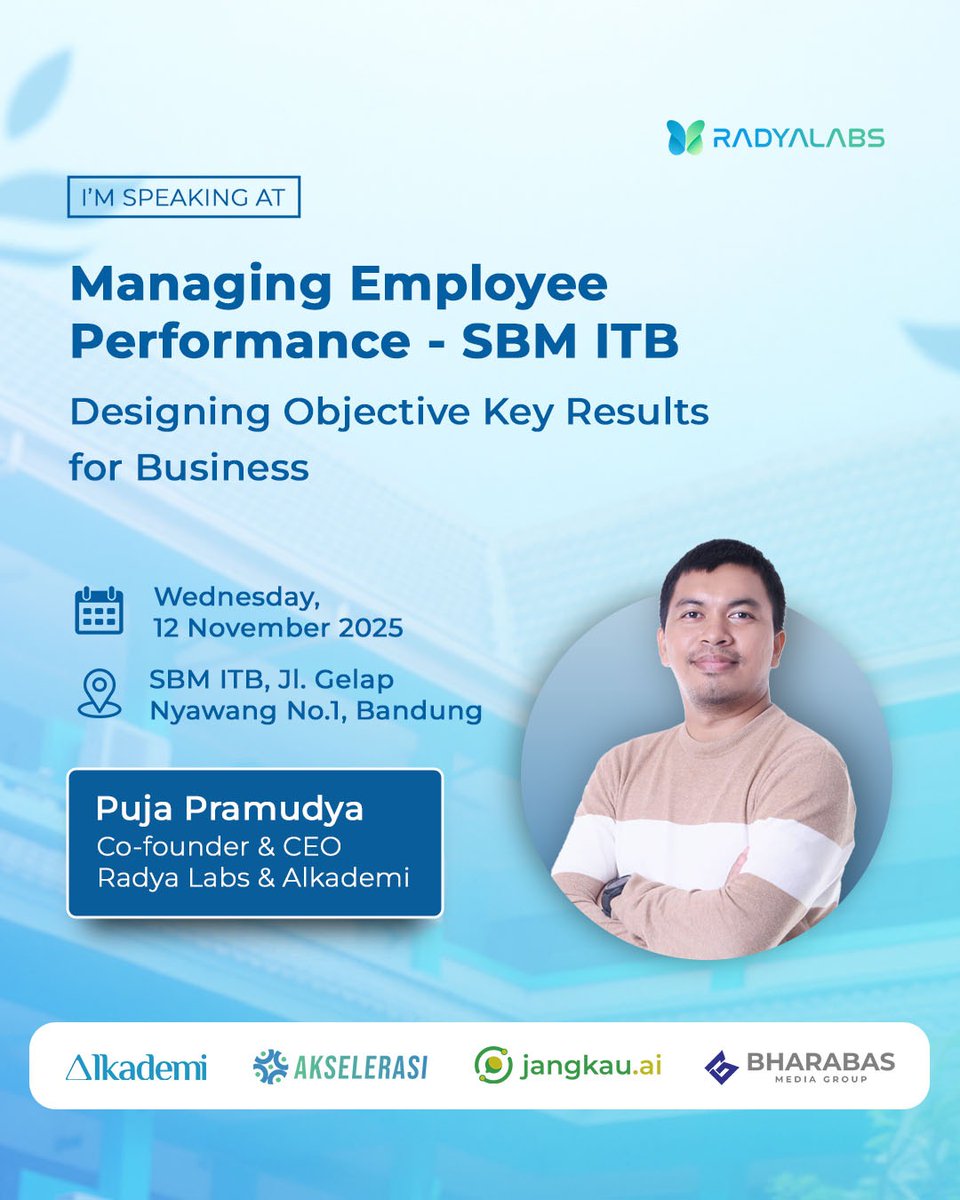 RADYALABS

I'M SPEAKING AT

Managing Employee Performance - SBM ITB

Designing Objective Key Results for Business

Wednesday, 12 November 2025

SBM ITB, Jl. Gelap Nyawang No.1, Bandung

Puja Pramudya
Co-founder & CEO
Radya Labs & Alkademi

Alkademi
AKSELERASI
jangkau.ai
BHARABAS MEDIA GROUP